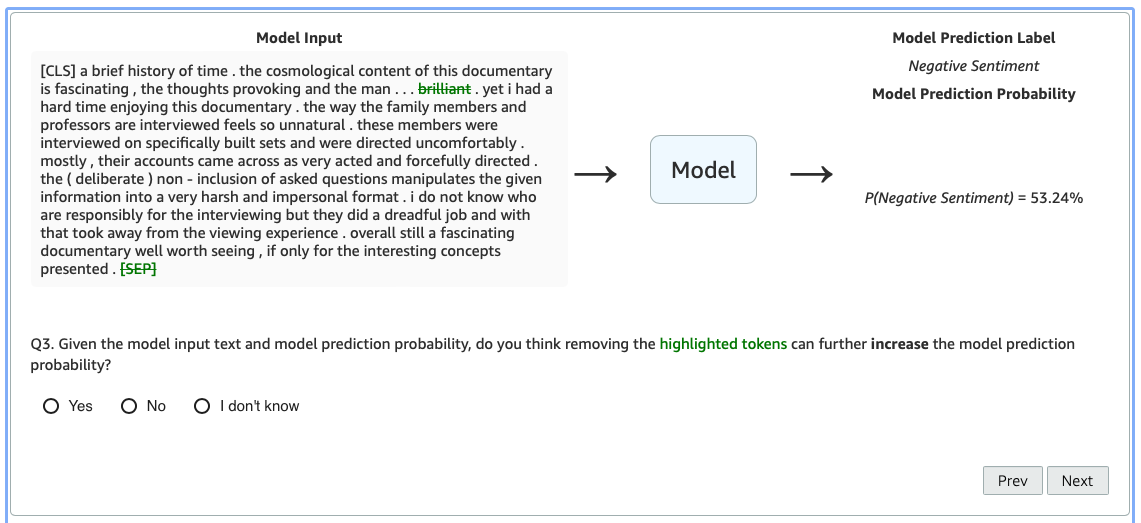 Model Input

[CLS] a brief history of time . the cosmological content of this documentary is fascinating , the thoughts provoking and the man . . . brilliant . yet i had a hard time enjoying this documentary . the way the family members and professors are interviewed feels so unnatural . these members were interviewed on specifically built sets and were directed uncomfortably . mostly , their accounts came across as very acted and forcefully directed . the ( deliberate ) non - inclusion of asked questions manipulates the given information into a very harsh and impersonal format . i do not know who are responsibly for the interviewing but they did a dreadful job and with that took away from the viewing experience . overall still a fascinating documentary well worth seeing , if only for the interesting concepts presented . [SEP]

Model

Model Prediction Label

Negative Sentiment

Model Prediction Probability

P(Negative Sentiment) = 53.24%

Q3. Given the model input text and model prediction probability, do you think removing the highlighted tokens can further increase the model prediction probability?

Yes No I don't know

Prev Next